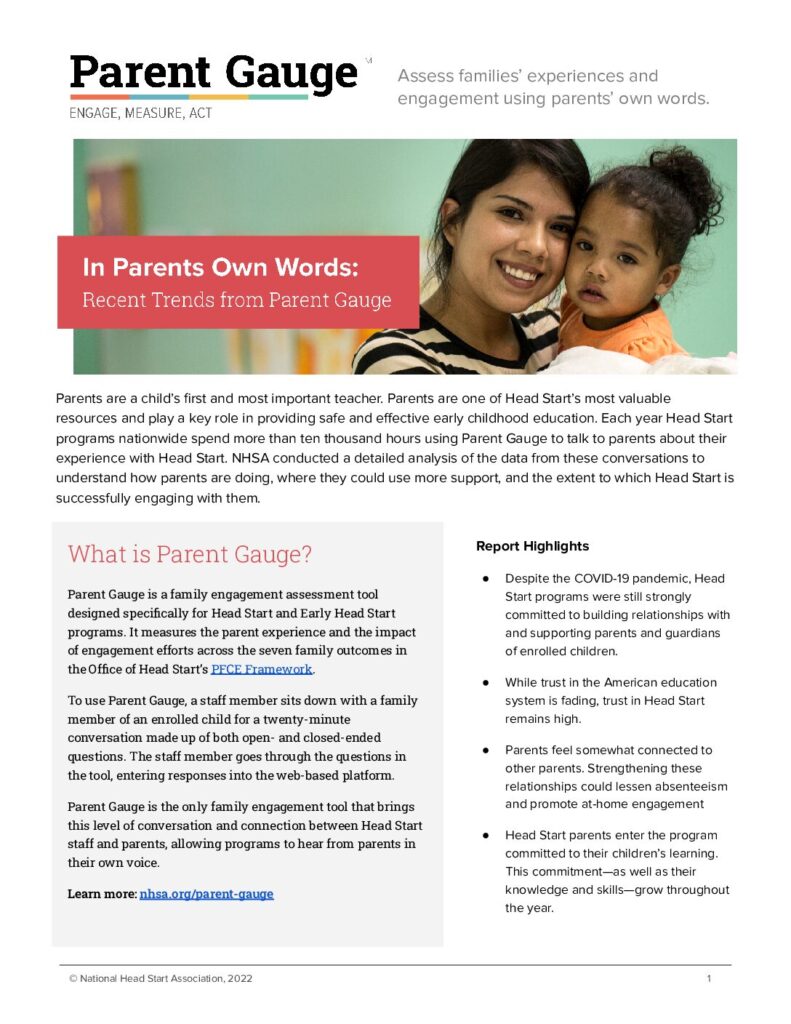 Parent Gauge™
ENGAGE, MEASURE, ACT

Assess families' experiences and engagement using parents' own words.

In Parents Own Words:
Recent Trends from Parent Gauge

Parents are a child's first and most important teacher. Parents are one of Head Start's most valuable resources and play a key role in providing safe and effective early childhood education. Each year Head Start programs nationwide spend more than ten thousand hours using Parent Gauge to talk to parents about their experience with Head Start. NHSA conducted a detailed analysis of the data from these conversations to understand how parents are doing, where they could use more support, and the extent to which Head Start is successfully engaging with them.

What is Parent Gauge?

Parent Gauge is a family engagement assessment tool designed specifically for Head Start and Early Head Start programs. It measures the parent experience and the impact of engagement efforts across the seven family outcomes in the Office of Head Start's PFCE Framework.

To use Parent Gauge, a staff member sits down with a family member of an enrolled child for a twenty-minute conversation made up of both open- and closed-ended questions. The staff member goes through the questions in the tool, entering responses into the web-based platform.

Parent Gauge is the only family engagement tool that brings this level of conversation and connection between Head Start staff and parents, allowing programs to hear from parents in their own voice.

Learn more: nhsa.org/parent-gauge

Report Highlights

● Despite the COVID-19 pandemic, Head Start programs were still strongly committed to building relationships with and supporting parents and guardians of enrolled children.

● While trust in the American education system is fading, trust in Head Start remains high.

● Parents feel somewhat connected to other parents. Strengthening these relationships could lessen absenteeism and promote at-home engagement

● Head Start parents enter the program committed to their children's learning. This commitment—as well as their knowledge and skills—grow throughout the year.

© National Head Start Association, 2022

1